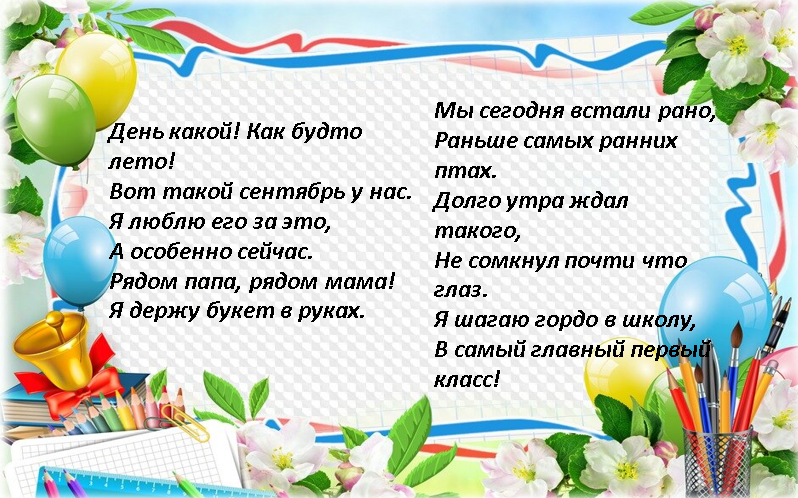 День какой! Как будто лето!
Вот такой сентябрь у нас.
Я люблю его за это,
А особенно сейчас.
Рядом папа, рядом мама!
Я держу букет в руках.

Мы сегодня встали рано,
Раньше самых ранних птах.
Долго утра ждал такого,
Не сомкнул почти что глаз.
Я шагаю гордо в школу,
В самый главный первый класс!